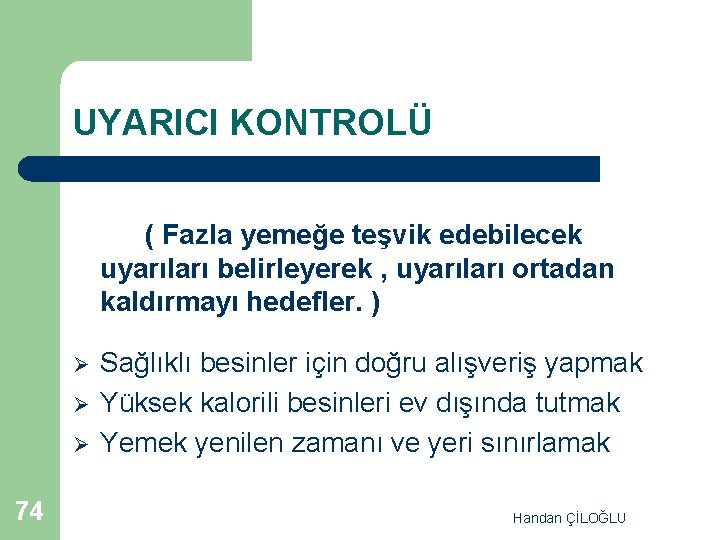 UYARICI KONTROLÜ

( Fazla yemeğe teşvik edebilecek uyarıları belirleyerek , uyarıları ortadan kaldırmayı hedefler. )

➢ Sağlıklı besinler için doğru alışveriş yapmak
➢ Yüksek kalorili besinleri ev dışında tutmak
➢ Yemek yenilen zamanı ve yeri sınırlamak

74

Handan ÇİLOĞLU